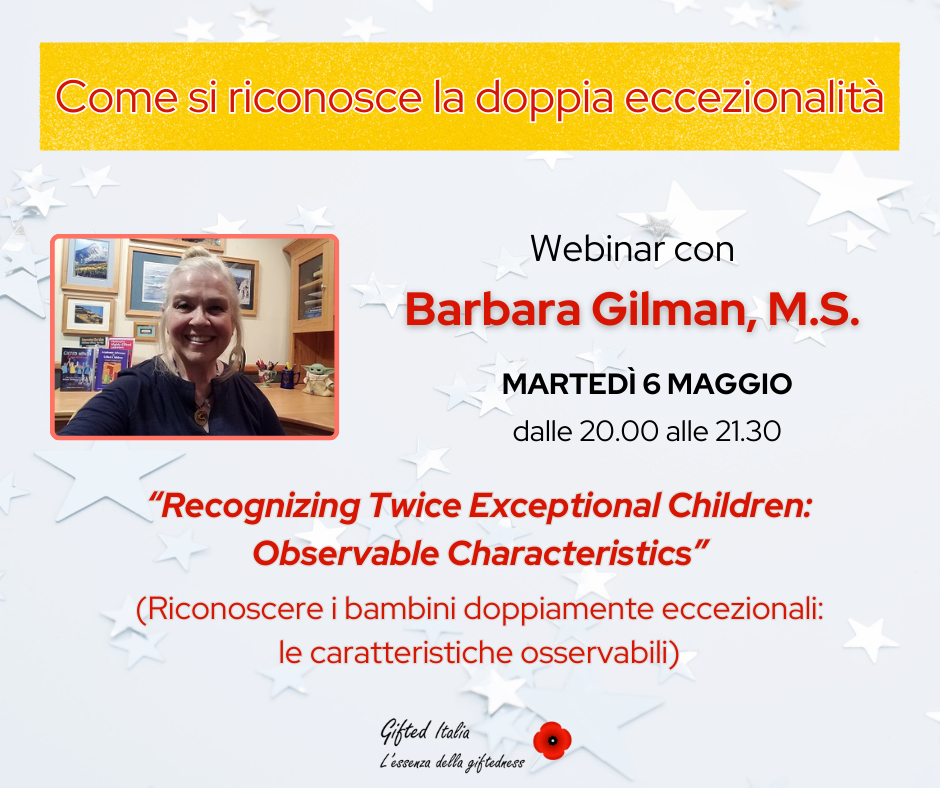 Come si riconosce la doppia eccezionalità

Webinar con

Barbara Gilman, M.S.

MARTEDÌ 6 MAGGIO

dalle 20.00 alle 21.30

"Recognizing Twice Exceptional Children: Observable Characteristics"

(Riconoscere i bambini doppiamente eccezionali: le caratteristiche osservabili)

Gifted Italia
L'essenza della giftedness